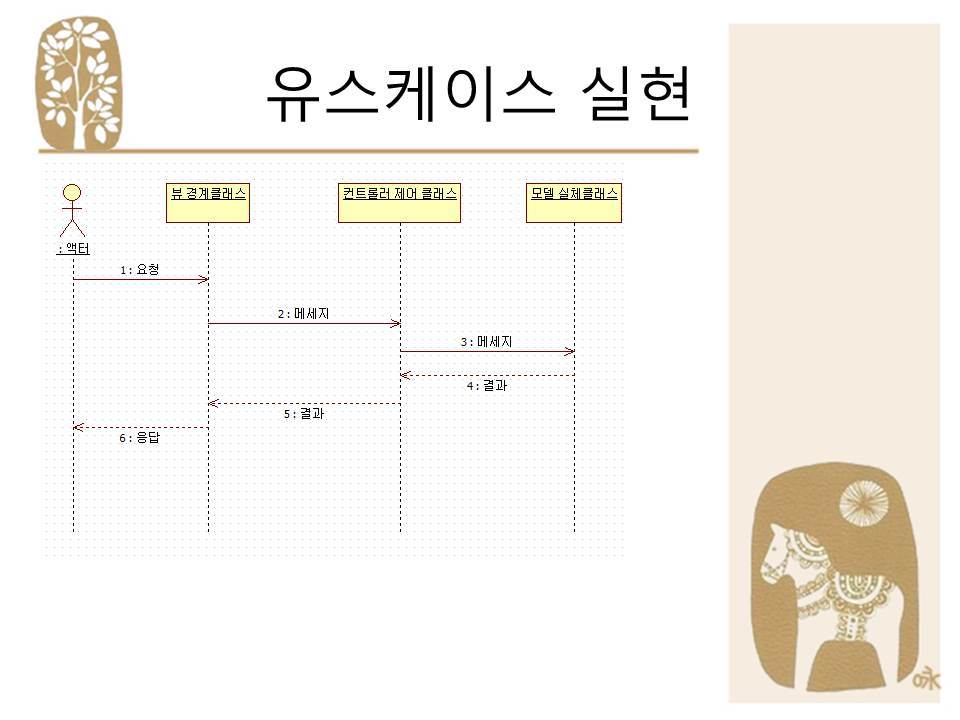 유스케이스 실현

: 액터

뷰 경계클래스

컨트롤러 제어 클래스

모델 실체클래스

1 : 요청

2 : 메세지

3 : 메세지

4 : 결과

5 : 결과

6 : 응답